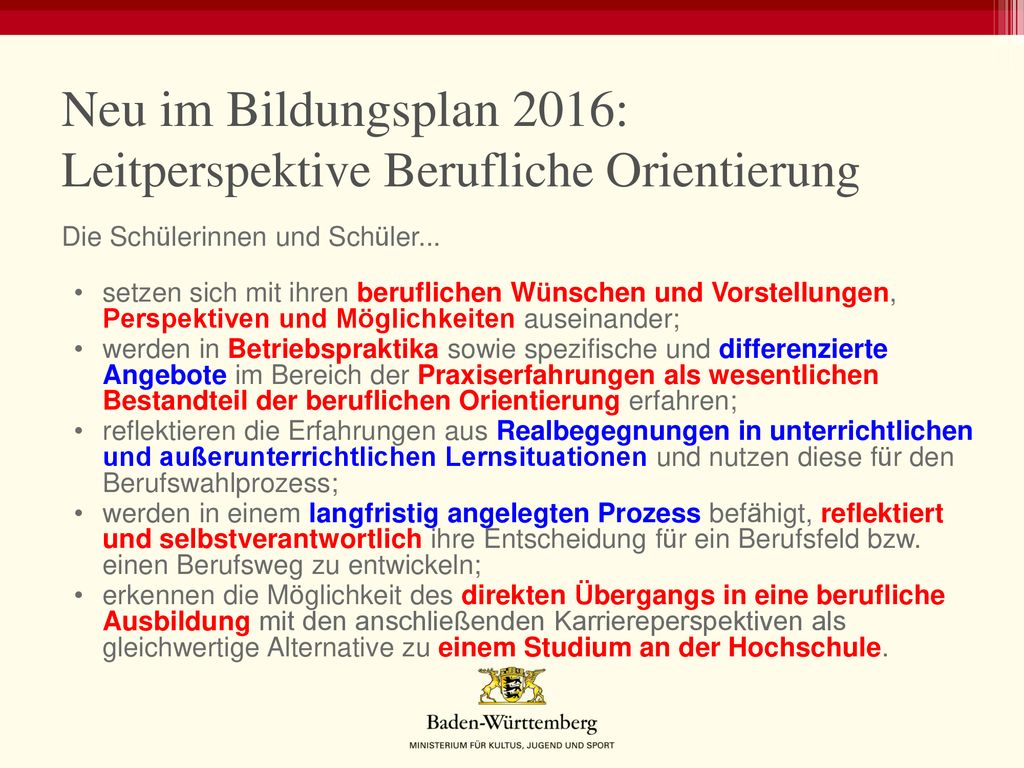 Neu im Bildungsplan 2016:
Leitperspektive Berufliche Orientierung

Die Schülerinnen und Schüler...

• setzen sich mit ihren beruflichen Wünschen und Vorstellungen, Perspektiven und Möglichkeiten auseinander;
• werden in Betriebspraktika sowie spezifische und differenzierte Angebote im Bereich der Praxiserfahrungen als wesentlichen Bestandteil der beruflichen Orientierung erfahren;
• reflektieren die Erfahrungen aus Realbegegnungen in unterrichtlichen und außerunterrichtlichen Lernsituationen und nutzen diese für den Berufswahlprozess;
• werden in einem langfristig angelegten Prozess befähigt, reflektiert und selbstverantwortlich ihre Entscheidung für ein Berufsfeld bzw. einen Berufsweg zu entwickeln;
• erkennen die Möglichkeit des direkten Übergangs in eine berufliche Ausbildung mit den anschließenden Karriereperspektiven als gleichwertige Alternative zu einem Studium an der Hochschule.

Baden-Württemberg
MINISTERIUM FÜR KULTUS, JUGEND UND SPORT